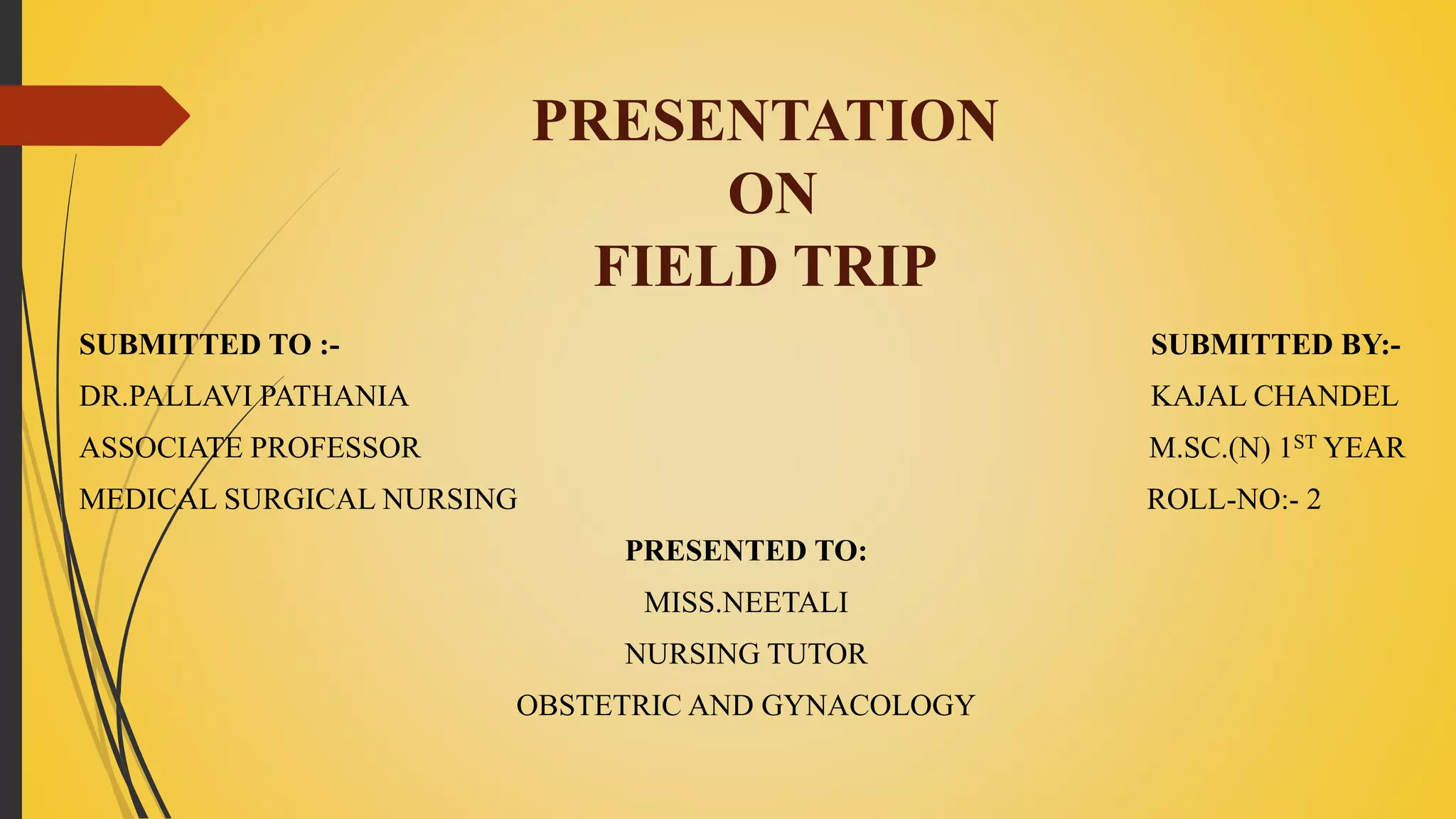 PRESENTATION
ON
FIELD TRIP

SUBMITTED TO :-
DR.PALLAVI PATHANIA
ASSOCIATE PROFESSOR
MEDICAL SURGICAL NURSING

SUBMITTED BY:-
KAJAL CHANDEL
M.SC.(N) 1$^{ST}$ YEAR
ROLL-NO:- 2

PRESENTED TO:
MISS.NEETALI
NURSING TUTOR
OBSTETRIC AND GYNACOLOGY